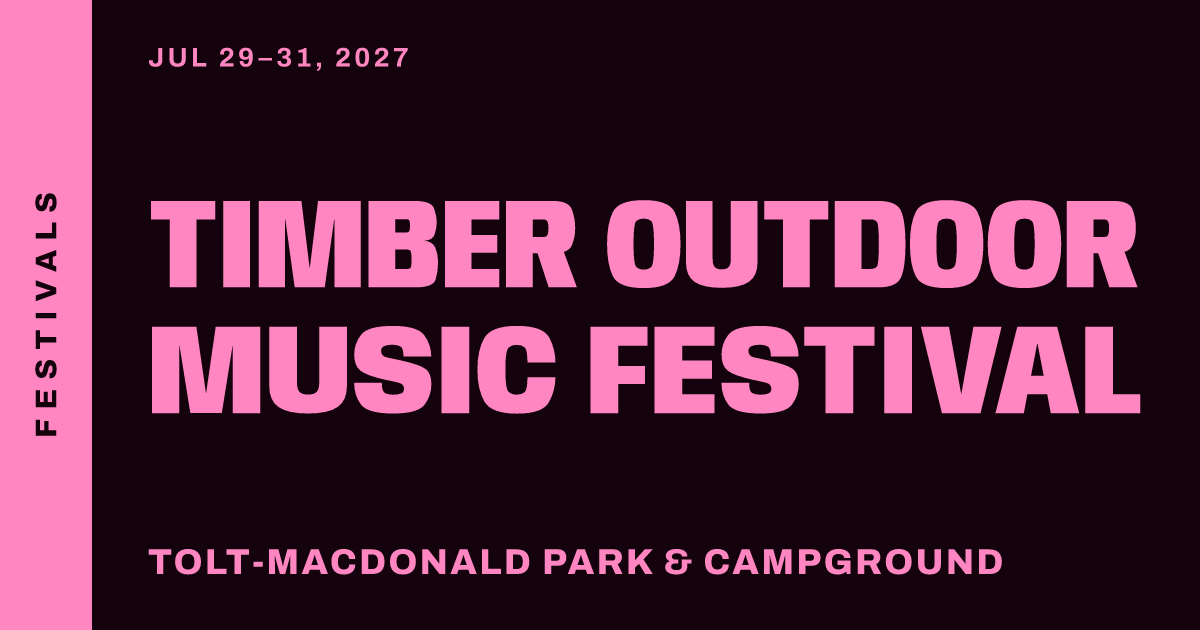 FESTIVALS

JUL 29–31, 2027

TIMBER OUTDOOR MUSIC FESTIVAL

TOLT-MACDONALD PARK & CAMPGROUND